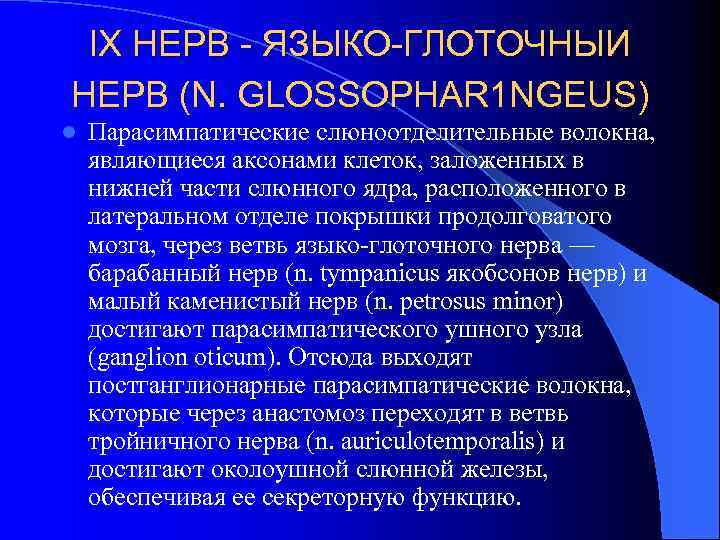 IX НЕРВ - ЯЗЫКО-ГЛОТОЧНЫЙ НЕРВ (N. GLOSSOPHAR1NGEUS)

Парасимпатические слюноотделительные волокна, являющиеся аксонами клеток, заложенных в нижней части слюнного ядра, расположенного в латеральном отделе покрышки продолговатого мозга, через ветвь языко-глоточного нерва — барабанный нерв (n. tympanicus якобсонов нерв) и малый каменистый нерв (n. petrosus minor) достигают парасимпатического ушного узла (ganglion oticum). Отсюда выходят постганглионарные парасимпатические волокна, которые через анастомоз переходят в ветвь тройничного нерва (n. auriculotemporalis) и достигают околоушной слюнной железы, обеспечивая ее секреторную функцию.